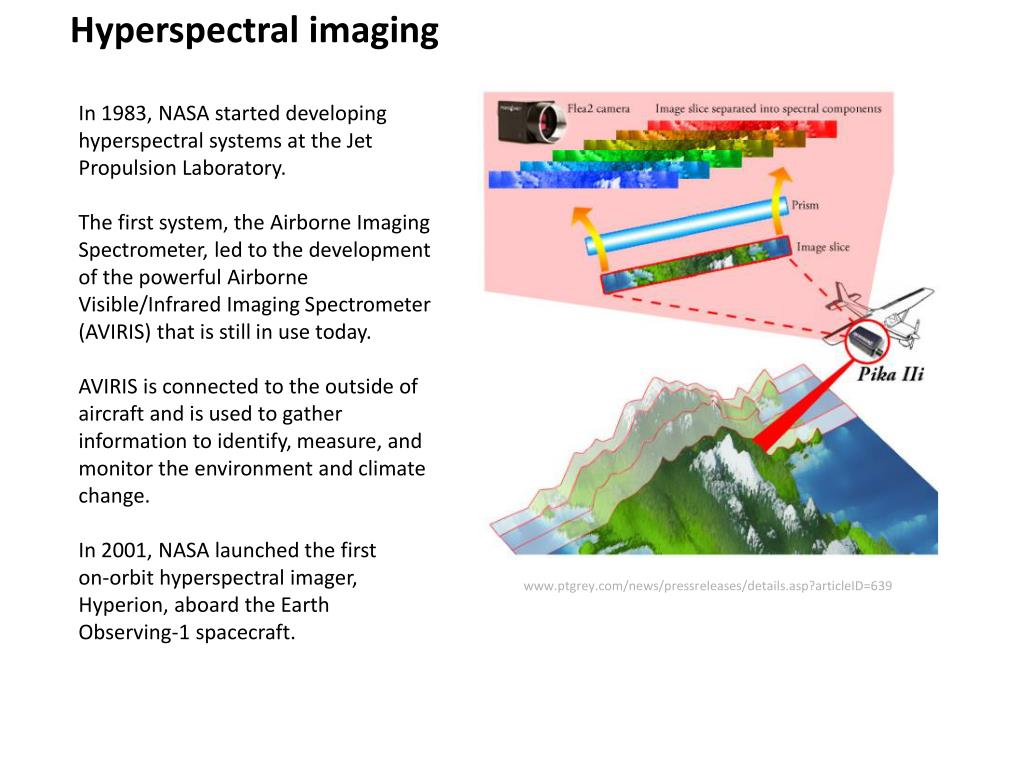 Hyperspectral imaging

In 1983, NASA started developing hyperspectral systems at the Jet Propulsion Laboratory.

The first system, the Airborne Imaging Spectrometer, led to the development of the powerful Airborne Visible/Infrared Imaging Spectrometer (AVIRIS) that is still in use today.

AVIRIS is connected to the outside of aircraft and is used to gather information to identify, measure, and monitor the environment and climate change.

In 2001, NASA launched the first on-orbit hyperspectral imager, Hyperion, aboard the Earth Observing-1 spacecraft.

Flea2 camera

Image slice separated into spectral components

Prism

Image slice

Pika IIi

www.ptgrey.com/news/pressreleases/details.asp?articleID=639